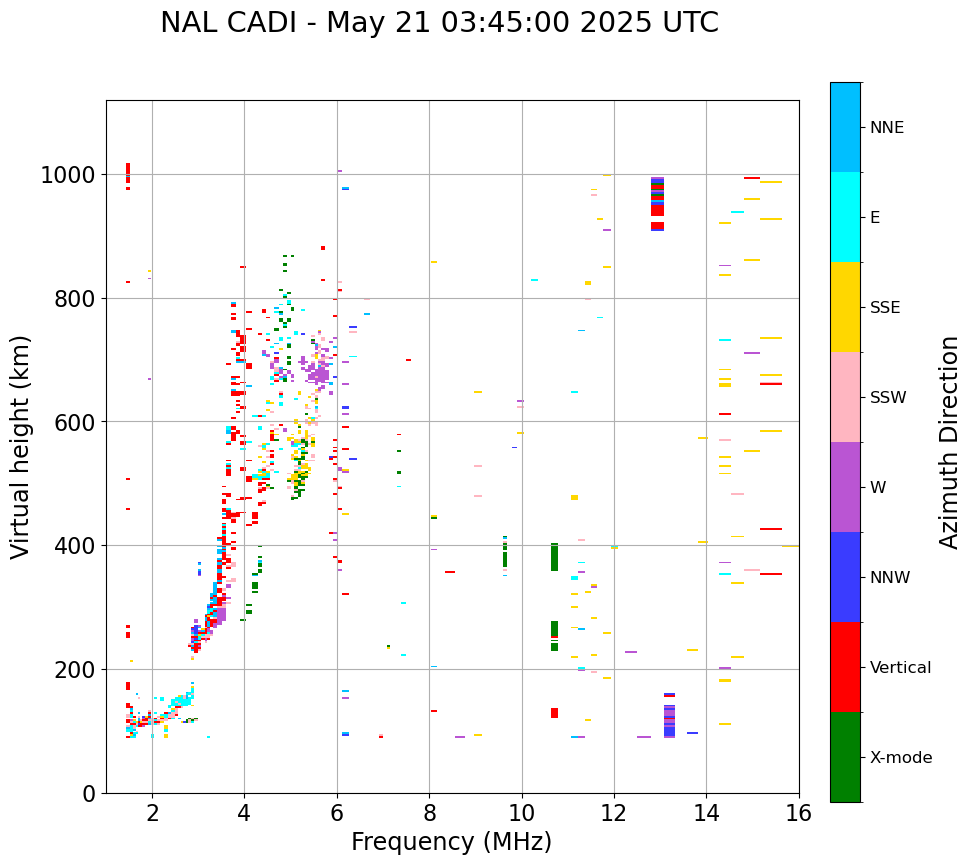 NAL CADI - May 21 03:45:00 2025 UTC

Virtual height (km)

1000
800
600
400
200
0

2
4
6
8
10
12
14
16

Frequency (MHz)

NNE
E
SSE
SSW
W
NNW
Vertical
X-mode

Azimuth Direction